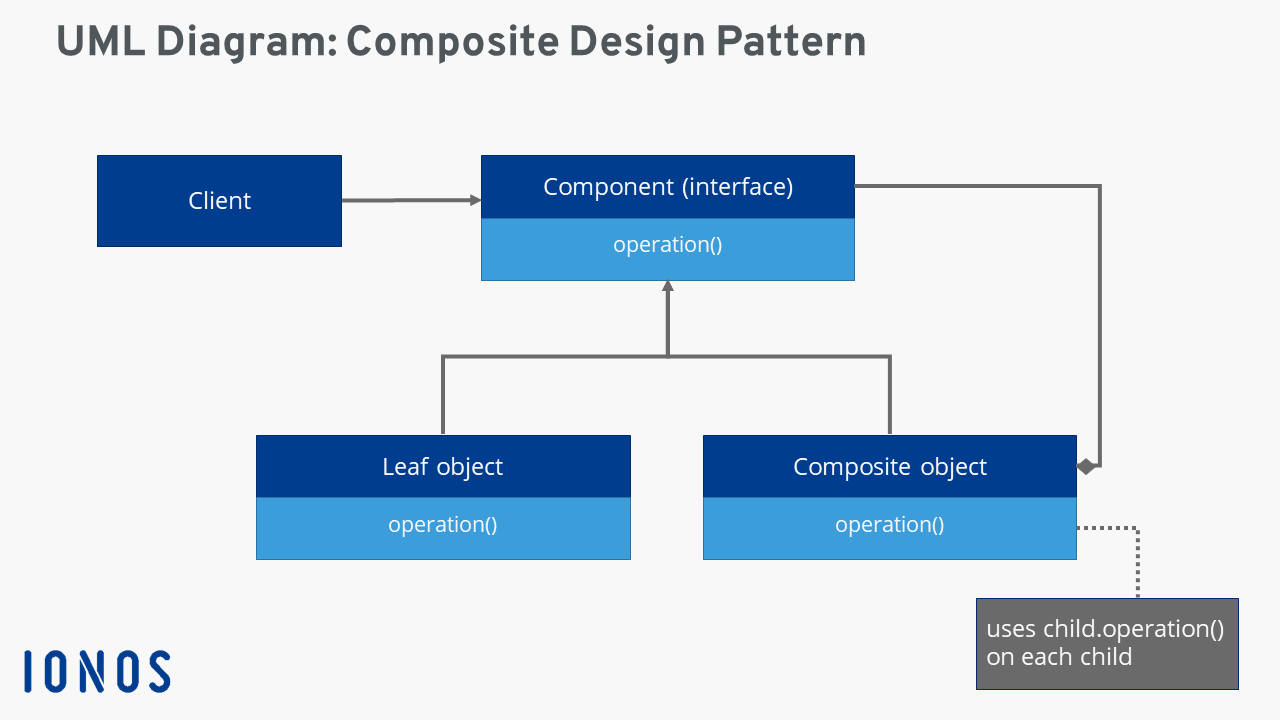 UML Diagram: Composite Design Pattern

Client

Component (interface)

operation()

Leaf object

operation()

Composite object

operation()

uses child.operation() on each child

IONOS